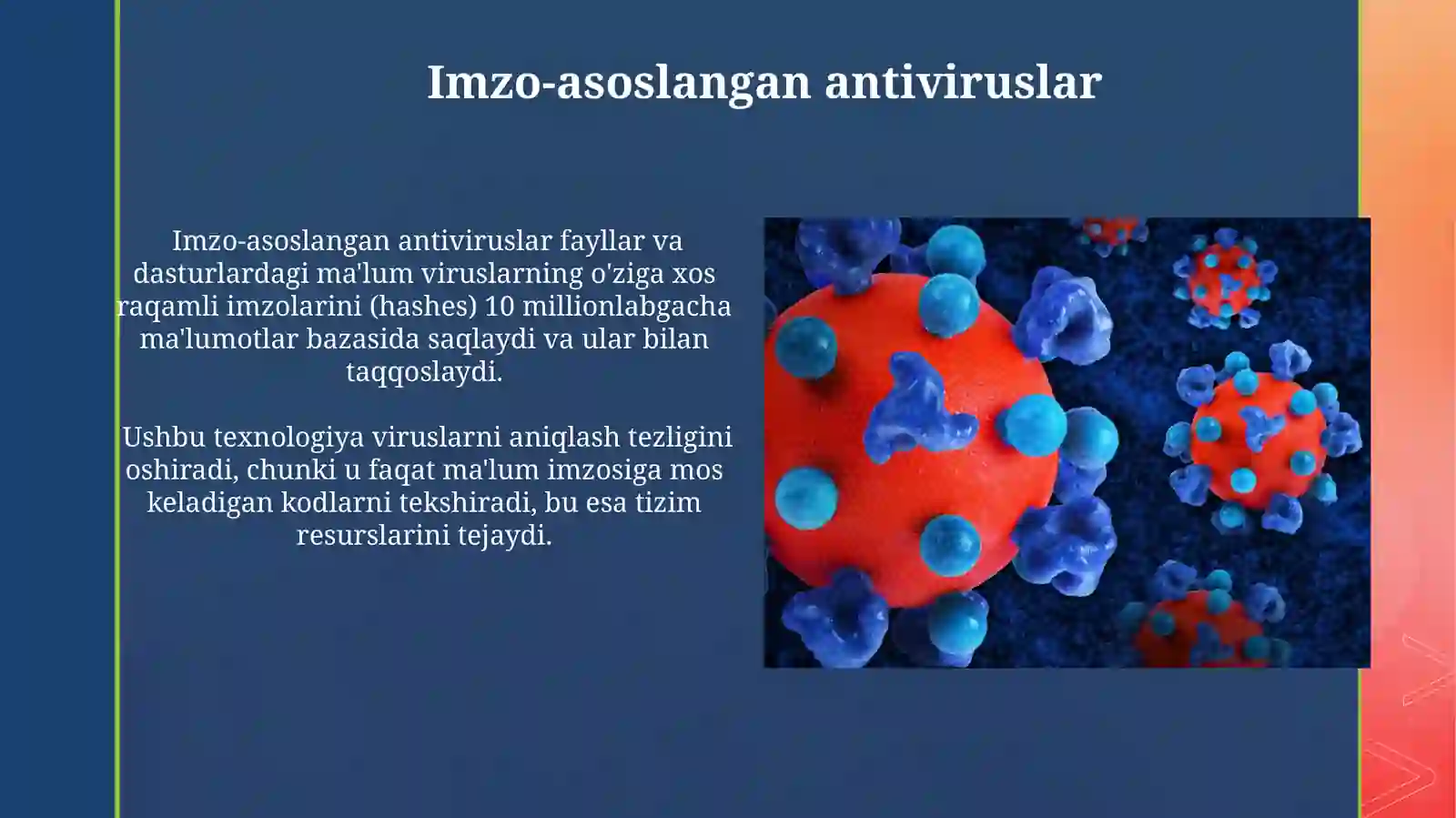 Imzo-asoslangan antiviruslar

Imzo-asoslangan antiviruslar fayllar va dasturlardagi ma'lum viruslarning o'ziga xos raqamli imzolarini (hashes) 10 millionlabgacha ma'lumotlar bazasida saqlaydi va ular bilan taqqoslaydi.

Ushbu texnologiya viruslarni aniqlash tezligini oshiradi, chunki u faqat ma'lum imzosiga mos keladigan kodlarni tekshiradi, bu esa tizim resurslarini tejaydi.